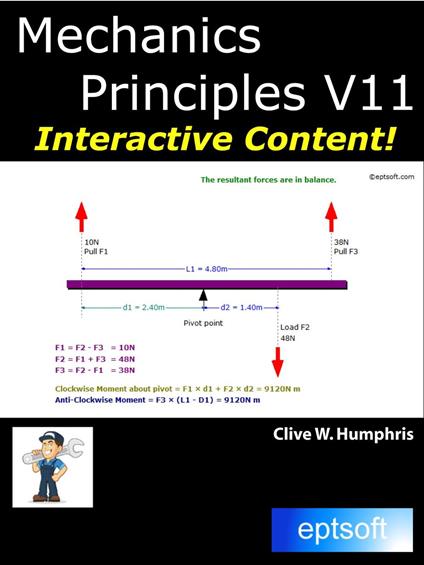 Mechanics Principles V11

Interactive Content!

The resultant forces are in balance.

©eptsoft.com

10N
Pull F1

38N
Pull F3

L1 = 4.80m

d1 = 2.40m

d2 = 1.40m

Pivot point

Load F2
48N

F1 = F2 - F3 = 10N
F2 = F1 + F3 = 48N
F3 = F2 - F1 = 38N

Clockwise Moment about pivot = F1 × d1 + F2 × d2 = 9120N m
Anti-Clockwise Moment = F3 × (L1 - D1) = 9120N m

Clive W. Humphris

eptsoft